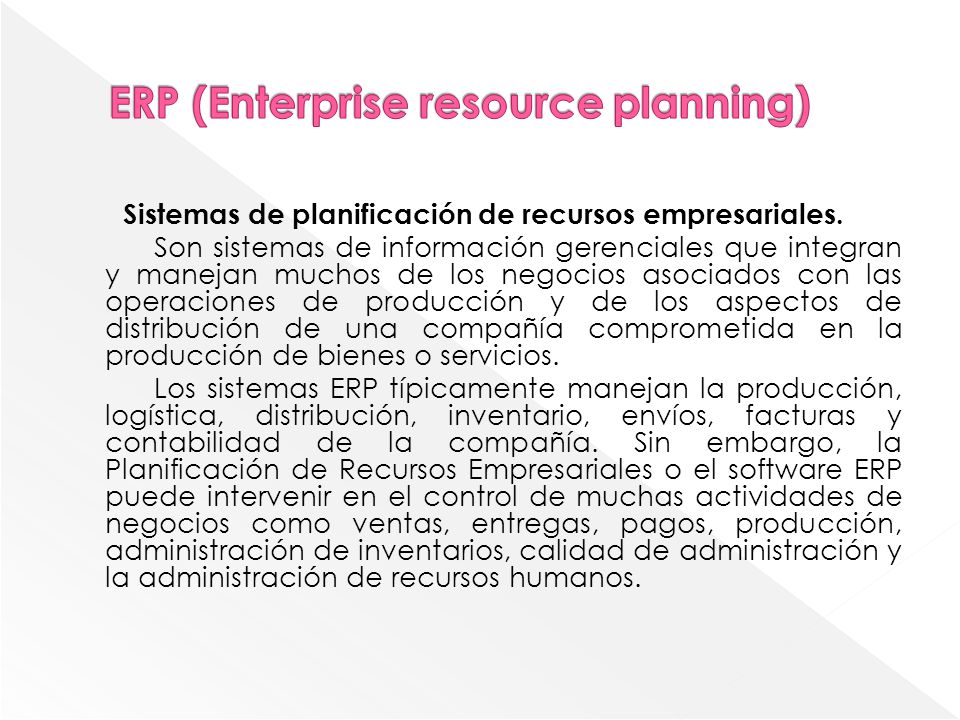 ERP (Enterprise resource planning)

Sistemas de planificación de recursos empresariales.

Son sistemas de información gerenciales que integran y manejan muchos de los negocios asociados con las operaciones de producción y de los aspectos de distribución de una compañía comprometida en la producción de bienes o servicios.

Los sistemas ERP típicamente manejan la producción, logística, distribución, inventario, envíos, facturas y contabilidad de la compañía. Sin embargo, la Planificación de Recursos Empresariales o el software ERP puede intervenir en el control de muchas actividades de negocios como ventas, entregas, pagos, producción, administración de inventarios, calidad de administración y la administración de recursos humanos.